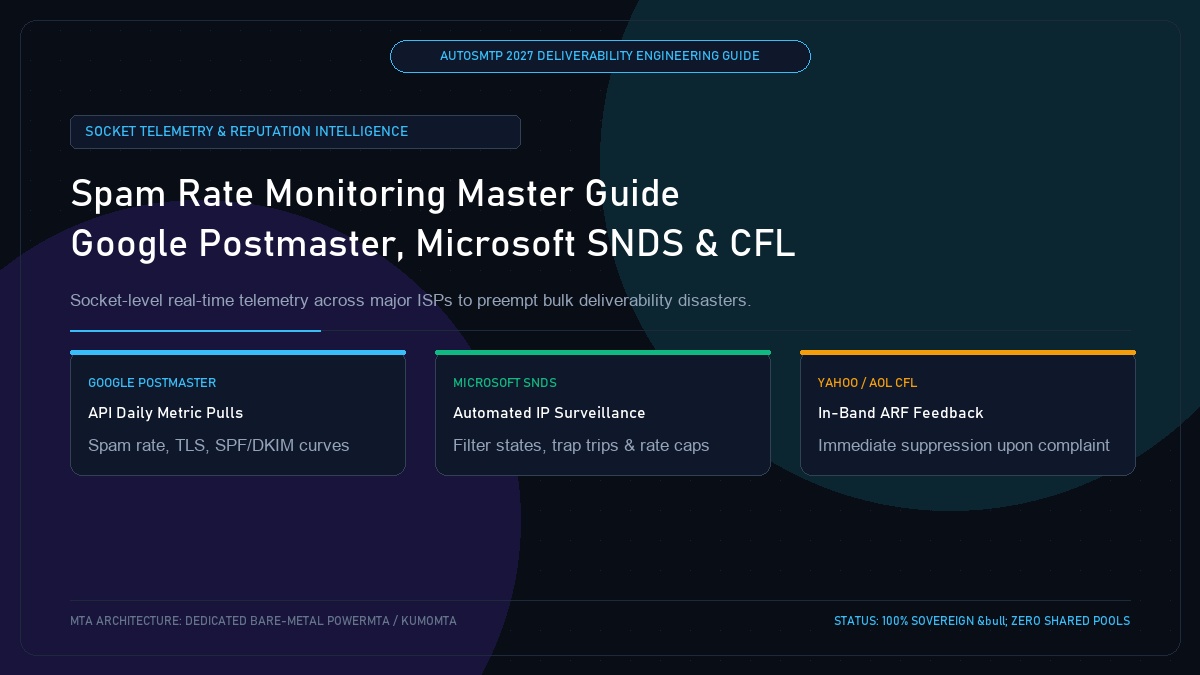 AUTOSMTP 2027 DELIVERABILITY ENGINEERING GUIDE

SOCKET TELEMETRY & REPUTATION INTELLIGENCE

Spam Rate Monitoring Master Guide
Google Postmaster, Microsoft SNDS & CFL

Socket-level real-time telemetry across major ISPs to preempt bulk deliverability disasters.

GOOGLE POSTMASTER
API Daily Metric Pulls
Spam rate, TLS, SPF/DKIM curves

MICROSOFT SNDS
Automated IP Surveillance
Filter states, trap trips & rate caps

YAHOO / AOL CFL
In-Band ARF Feedback
Immediate suppression upon complaint

MTA ARCHITECTURE: DEDICATED BARE-METAL POWERMTA / KUMOMTA

STATUS: 100% SOVEREIGN &bull; ZERO SHARED POOLS